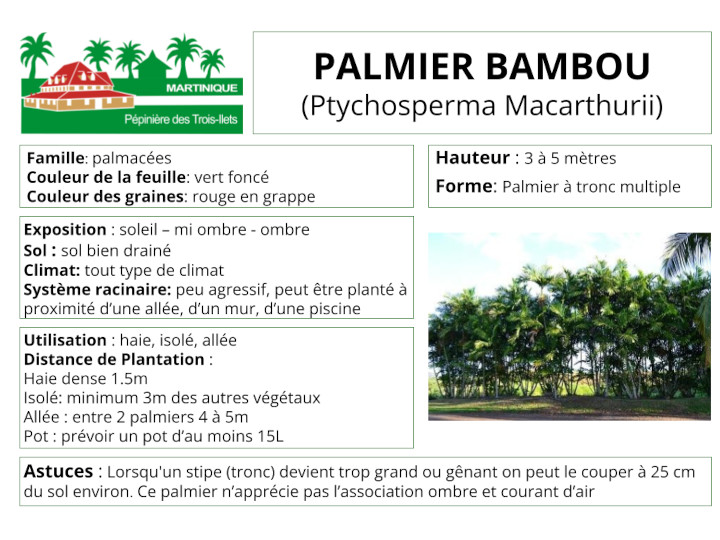 MARTINIQUE
Pépinière des Trois-Ilets

PALMIER BAMBOU
(Ptychosperma Macarthurii)

Famille: palmacées
Couleur de la feuille: vert foncé
Couleur des graines: rouge en grappe

Hauteur : 3 à 5 mètres
Forme: Palmier à tronc multiple

Exposition : soleil – mi ombre - ombre
Sol : sol bien drainé
Climat: tout type de climat
Système racinaire: peu agressif, peut être planté à proximité d'une allée, d'un mur, d'une piscine

Utilisation : haie, isolé, allée
Distance de Plantation :
Haie dense 1.5m
Isolé: minimum 3m des autres végétaux
Allée : entre 2 palmiers 4 à 5m
Pot : prévoir un pot d'au moins 15L

Astuces : Lorsqu'un stipe (tronc) devient trop grand ou gênant on peut le couper à 25 cm du sol environ. Ce palmier n'apprécie pas l'association ombre et courant d'air